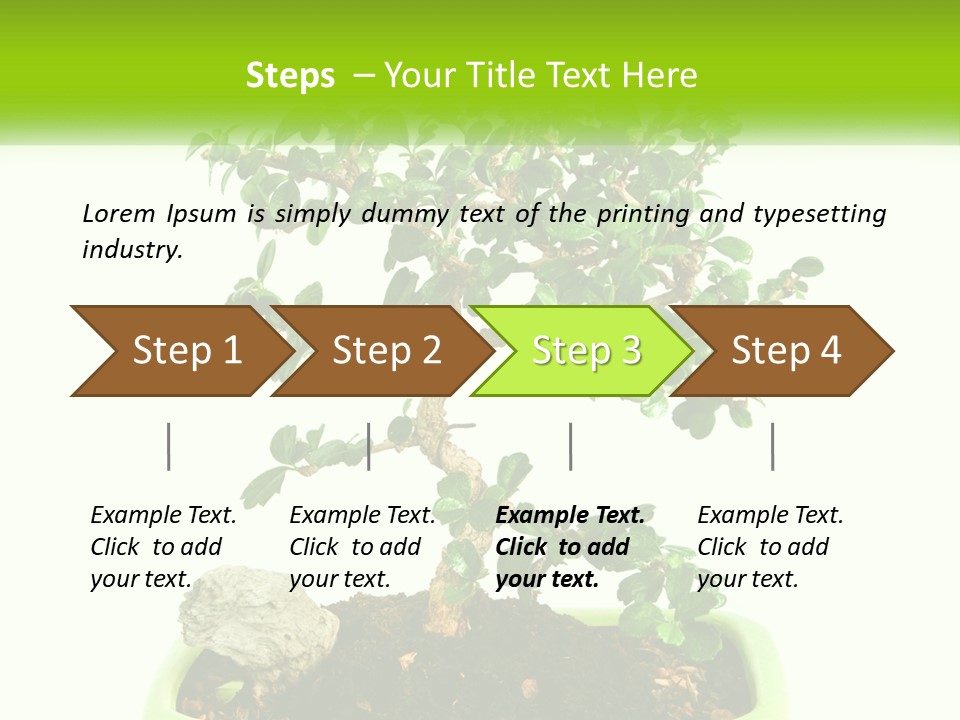 Steps – Your Title Text Here

Lorem Ipsum is simply dummy text of the printing and typesetting industry.

Step 1

Step 2

Step 3

Step 4

Example Text. Click to add your text.

Example Text. Click to add your text.

Example Text. Click to add your text.

Example Text. Click to add your text.